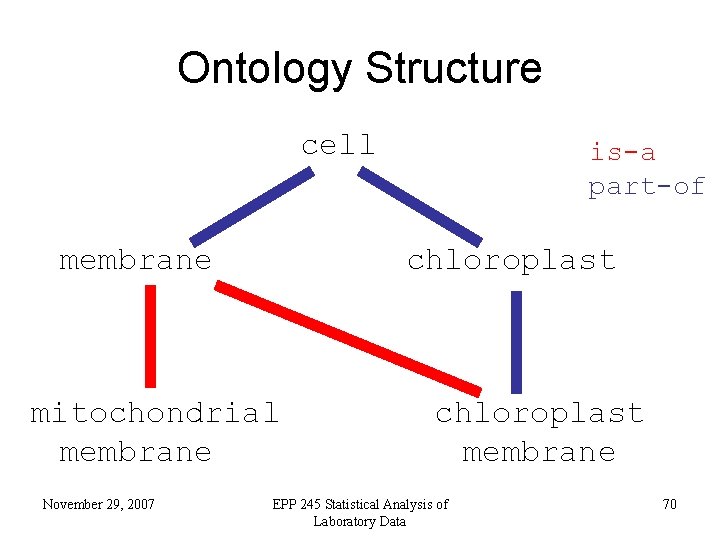 Ontology Structure

cell

is-a
part-of

membrane

chloroplast

mitochondrial membrane

chloroplast membrane

November 29, 2007

EPP 245 Statistical Analysis of Laboratory Data

70